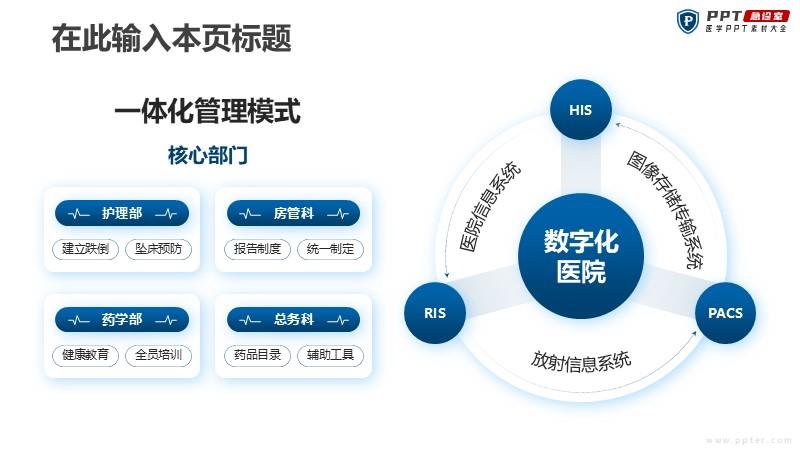 在此输入本页标题

PPT 急诊室
医学PPT素材大全

一体化管理模式

核心部门

护理部
建立跌倒 坠床预防

房管科
报告制度 统一制定

药学部
健康教育 全员培训

总务科
药品目录 辅助工具

HIS
医院信息系统
图像存储传输系统
数字化医院
RIS
PACS
放射信息系统

www.ppter.com